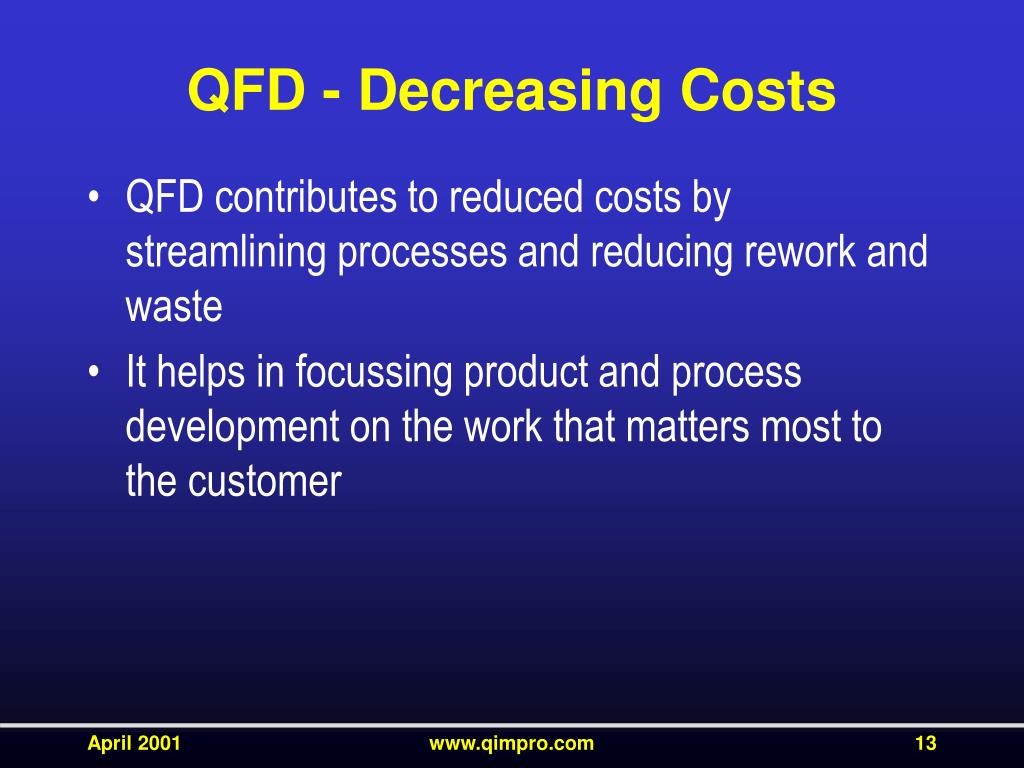 QFD - Decreasing Costs

• QFD contributes to reduced costs by streamlining processes and reducing rework and waste

• It helps in focussing product and process development on the work that matters most to the customer

April 2001

www.qimpro.com

13